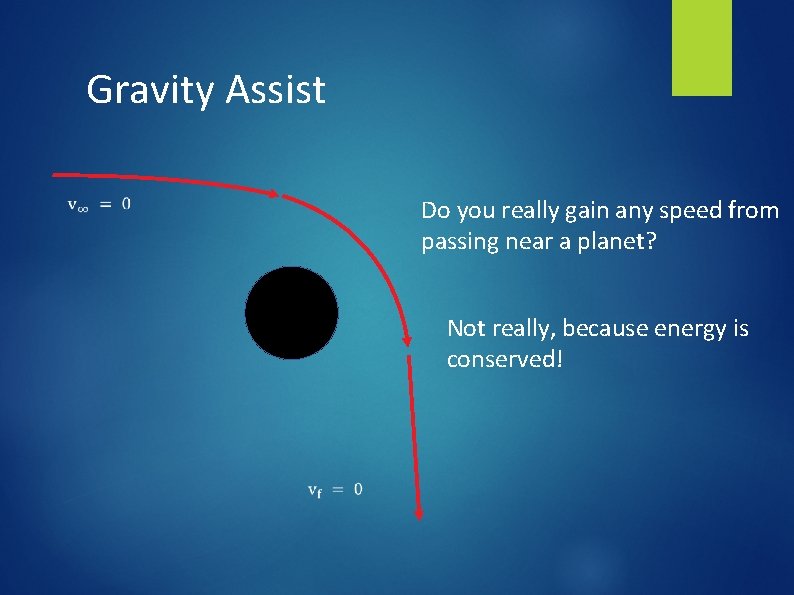 Gravity Assist

$v_\infty = 0$

Do you really gain any speed from passing near a planet?

Not really, because energy is conserved!

$v_f = 0$